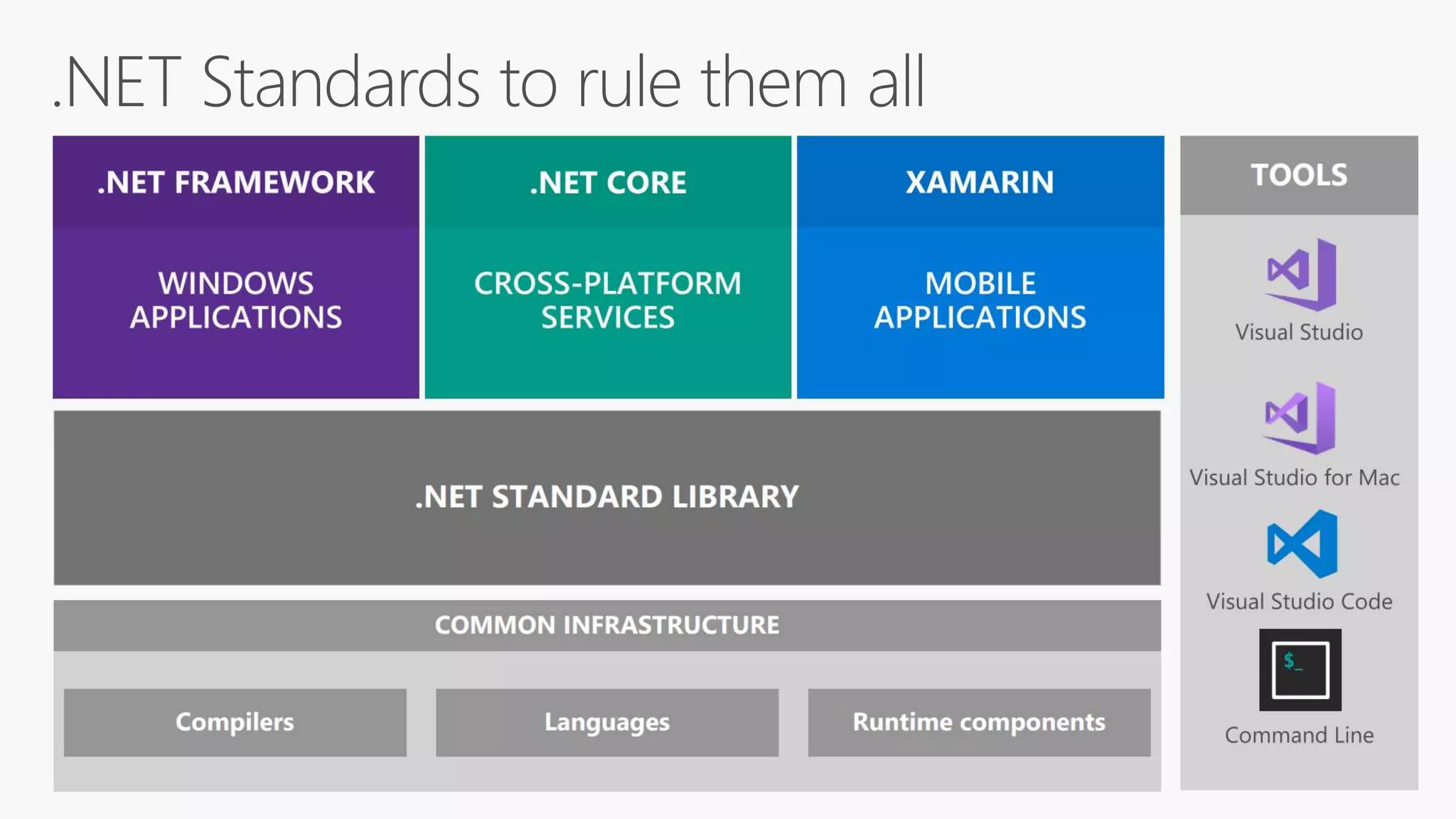 .NET Standards to rule them all

.NET FRAMEWORK

WINDOWS APPLICATIONS

.NET CORE

CROSS-PLATFORM SERVICES

XAMARIN

MOBILE APPLICATIONS

.NET STANDARD LIBRARY

COMMON INFRASTRUCTURE

Compilers

Languages

Runtime components

TOOLS

Visual Studio

Visual Studio for Mac

Visual Studio Code

$_

Command Line